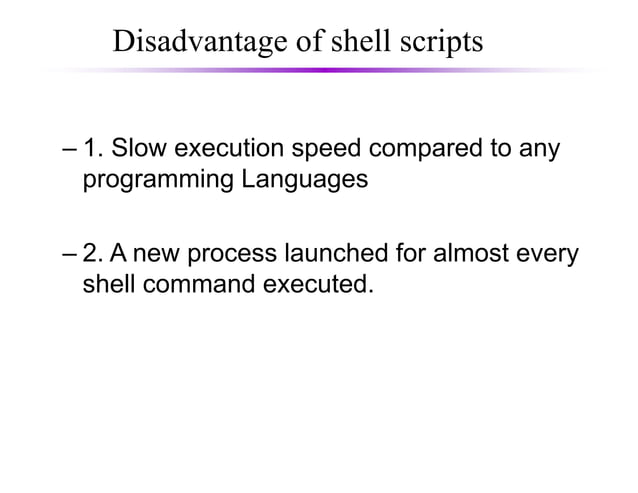 Disadvantage of shell scripts

– 1. Slow execution speed compared to any programming Languages

– 2. A new process launched for almost every shell command executed.